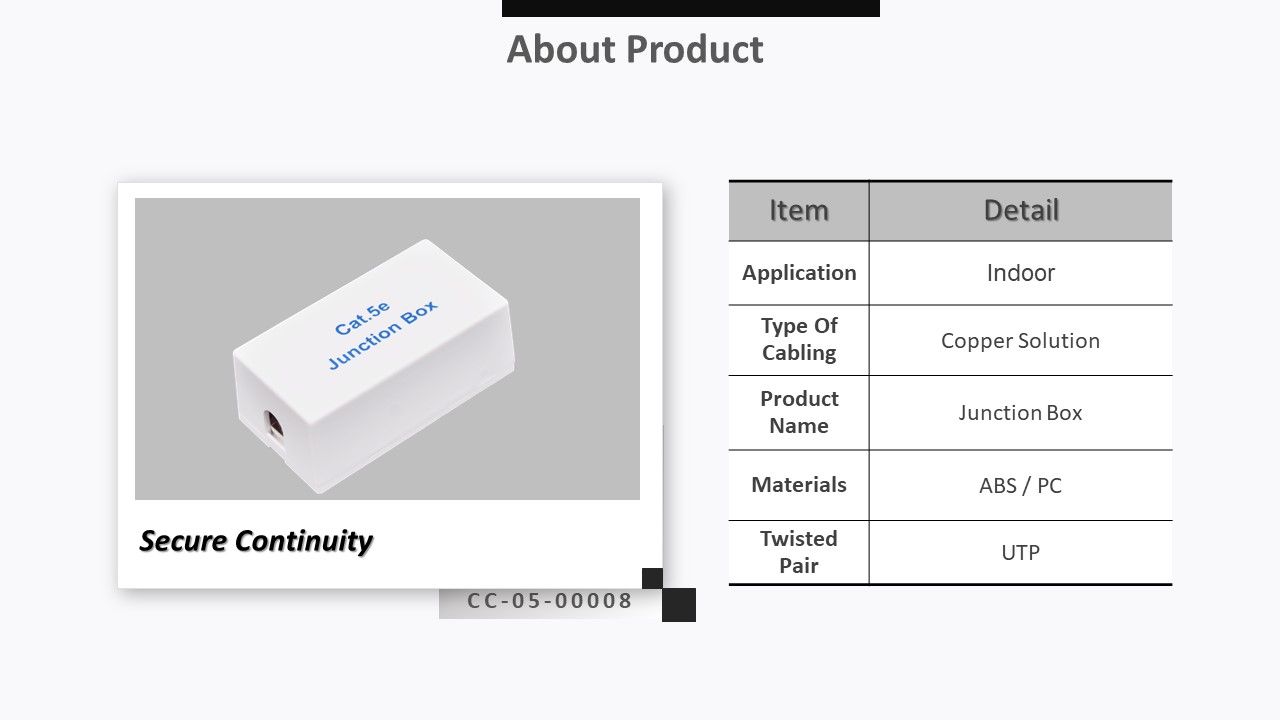 About Product

Cat.5e
Junction Box

Secure Continuity

CC-05-00008

| Item | Detail |
|---|---|
| Application | Indoor |
| Type Of Cabling | Copper Solution |
| Product Name | Junction Box |
| Materials | ABS / PC |
| Twisted Pair | UTP |